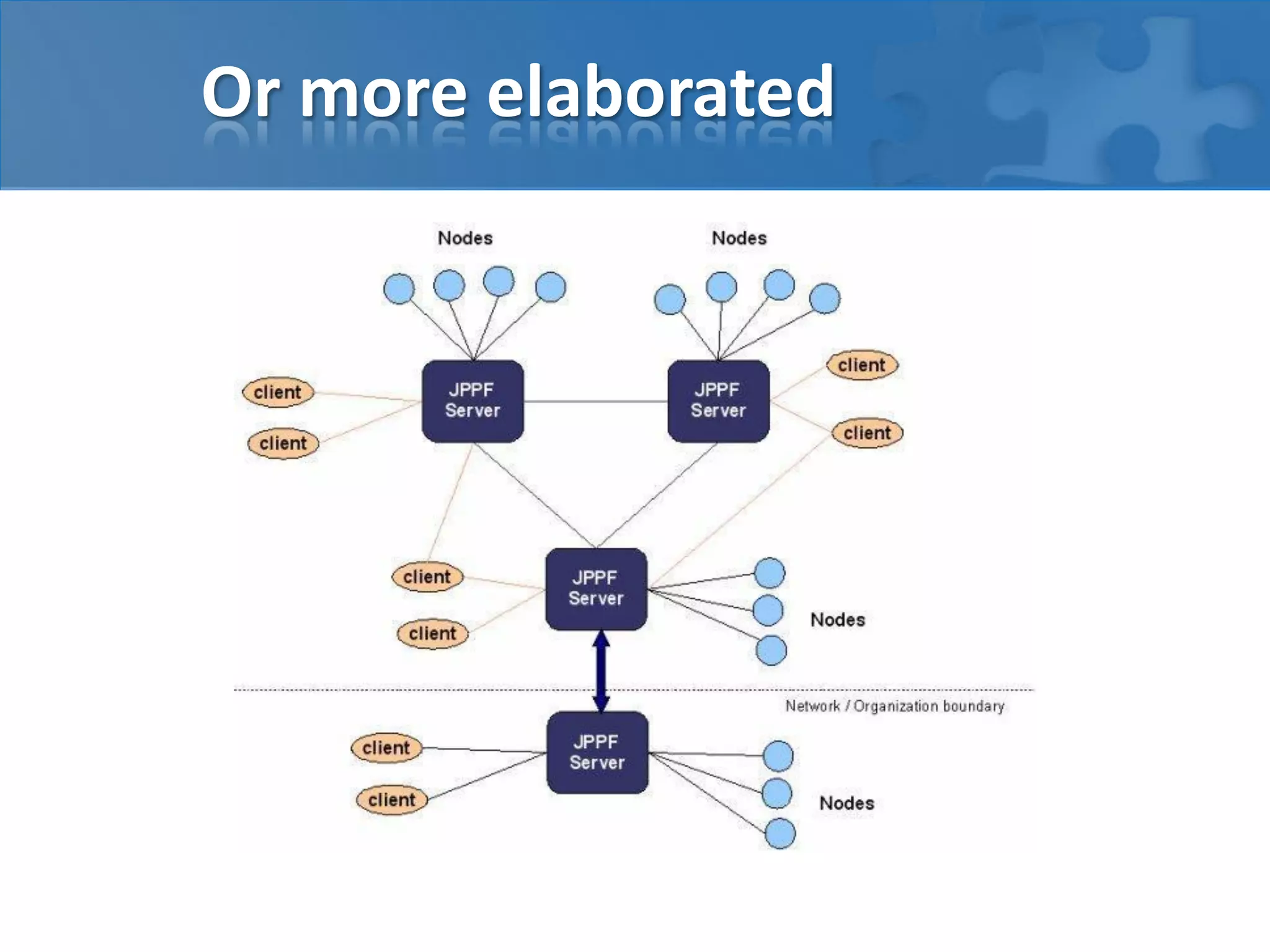 Or more elaborated

Nodes

Nodes

client

client

JPPF Server

JPPF Server

client

client

client

client

JPPF Server

Nodes

Network / Organization boundary

client

client

JPPF Server

Nodes